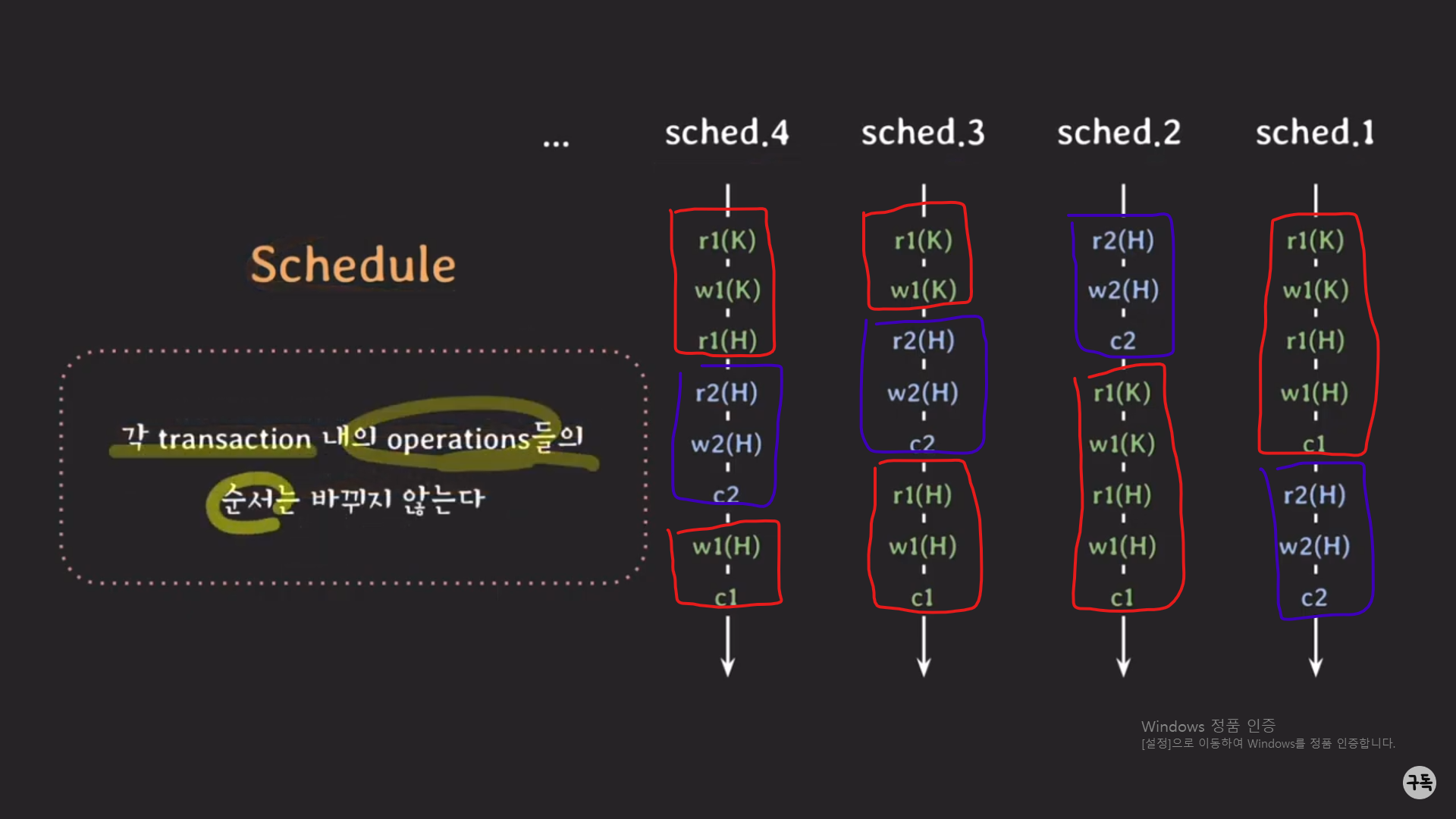 Schedule

각 transaction 내의 operations들의 순서는 바뀌지 않는다

...

sched.4

r1(K)
w1(K)
r1(H)
r2(H)
w2(H)
c2
w1(H)
c1

sched.3

r1(K)
w1(K)
r2(H)
w2(H)
c2
r1(H)
w1(H)
c1

sched.2

r2(H)
w2(H)
c2
r1(K)
w1(K)
r1(H)
w1(H)
c1

sched.1

r1(K)
w1(K)
r1(H)
w1(H)
c1
r2(H)
w2(H)
c2

Windows 정품 인증
[설정]으로 이동하여 Windows를 정품 인증합니다.

구독